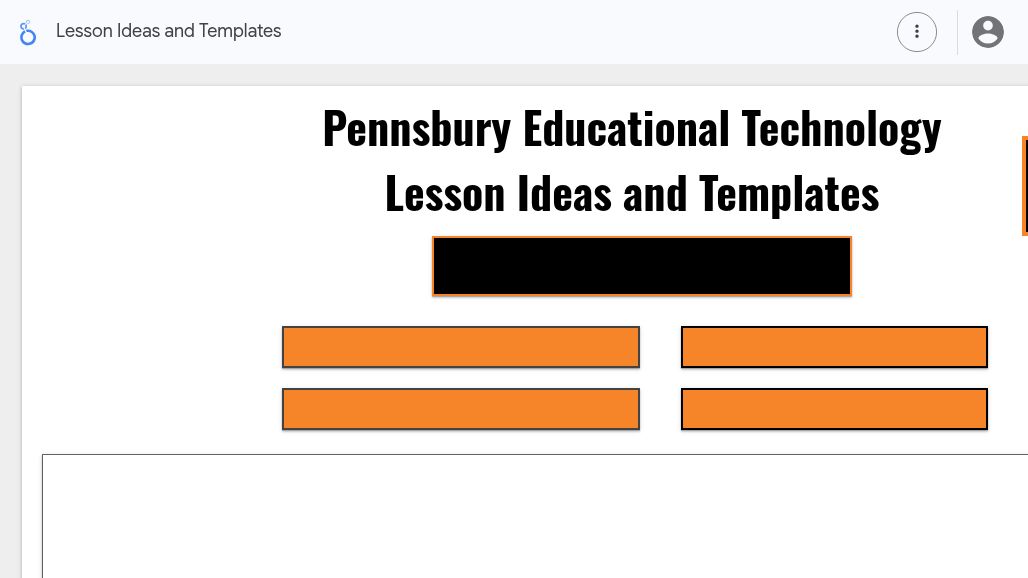 Lesson Ideas and Templates

Pennsbury Educational Technology
Lesson Ideas and Templates